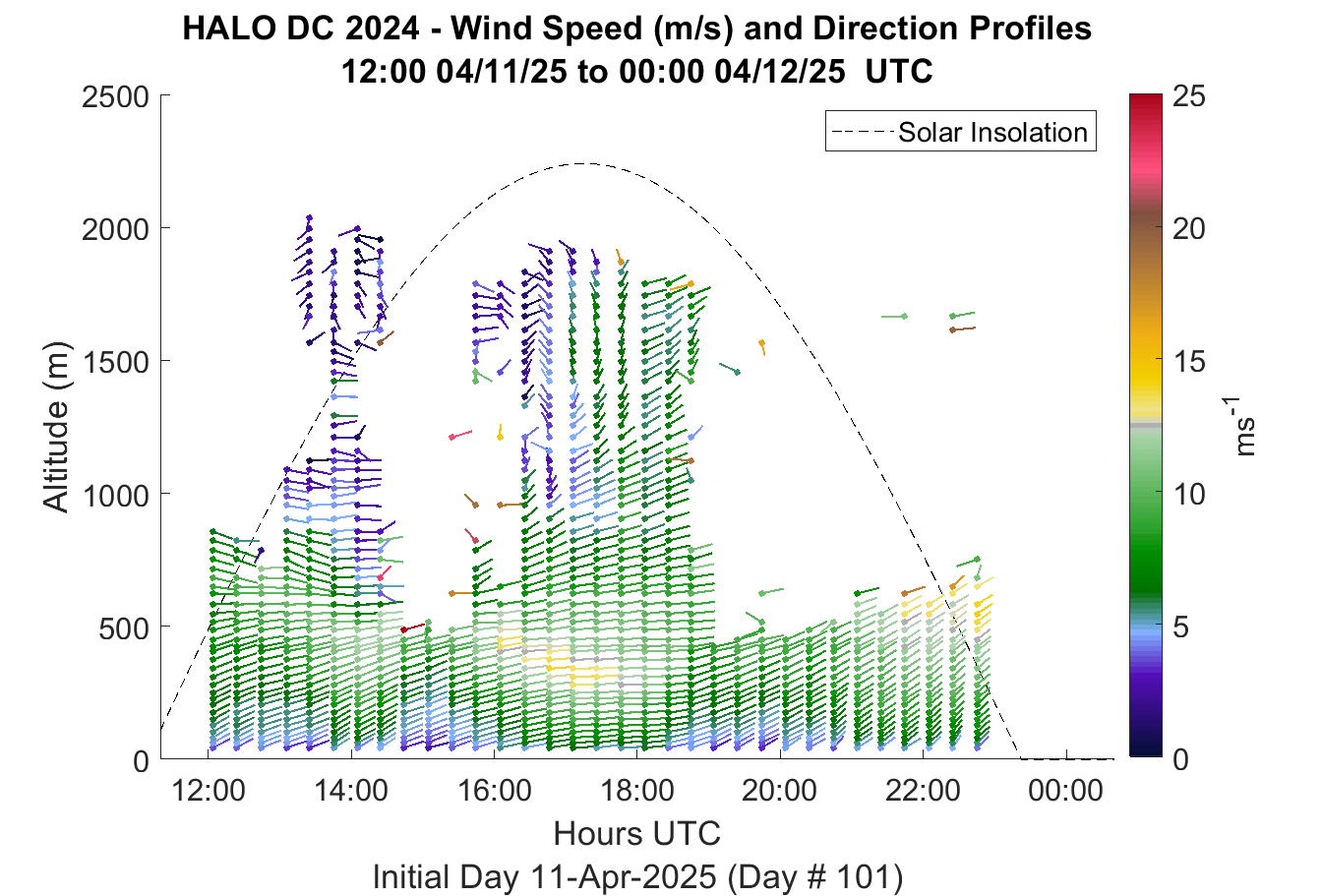 HALO DC 2024 - Wind Speed (m/s) and Direction Profiles
12:00 04/11/25 to 00:00 04/12/25 UTC

Solar Insolation

Altitude (m)

2500
2000
1500
1000
500
0

12:00
14:00
16:00
18:00
20:00
22:00
00:00

Hours UTC

Initial Day 11-Apr-2025 (Day # 101)

25
20
15
10
5
0

$ms^{-1}$